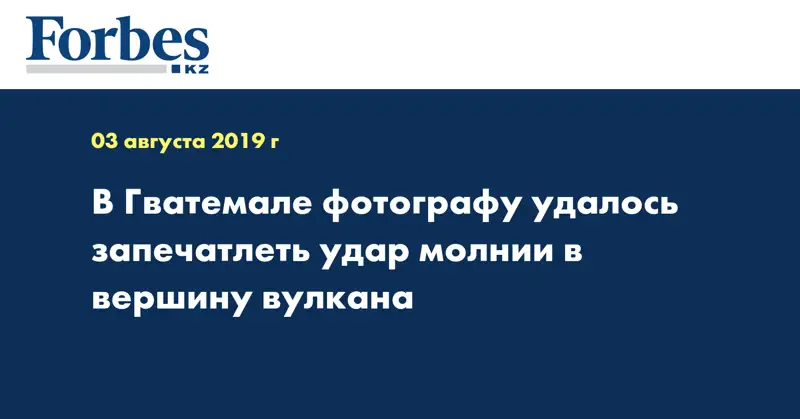 Forbes KZ

03 августа 2019 г

В Гватемале фотографу удалось запечатлеть удар молнии в вершину вулкана